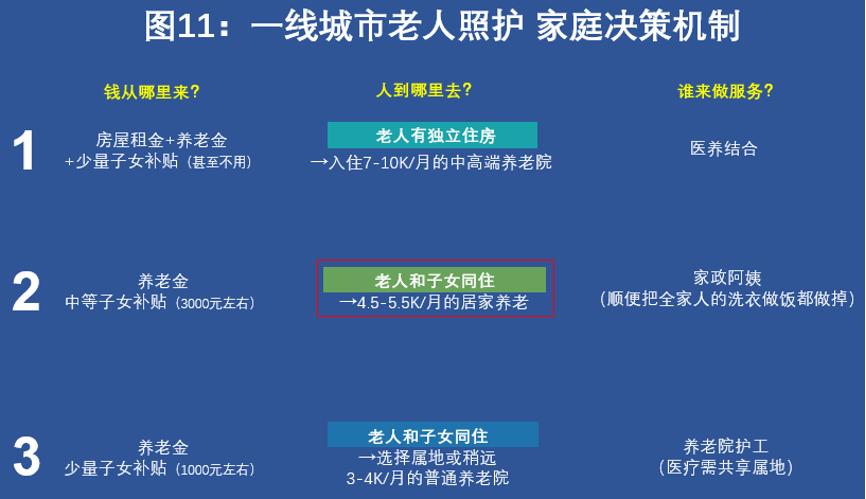 图11：一线城市老人照护 家庭决策机制

| | 钱从哪里来？ | 人到哪里去？ | 谁来做服务？ |
|---|---|---|---|
| 1 | 房屋租金+养老金 +少量子女补贴（甚至不用） | 老人有独立住房 →入住7-10K/月的中高端养老院 | 医养结合 |
| 2 | 养老金 中等子女补贴（3000元左右） | 老人和子女同住 →4.5-5.5K/月的居家养老 | 家政阿姨 （顺便把全家人的洗衣做饭都做掉） |
| 3 | 养老金 少量子女补贴（1000元左右） | 老人和子女同住 →选择属地或稍远 3-4K/月的普通养老院 | 养老院护工 （医疗需共享属地） |